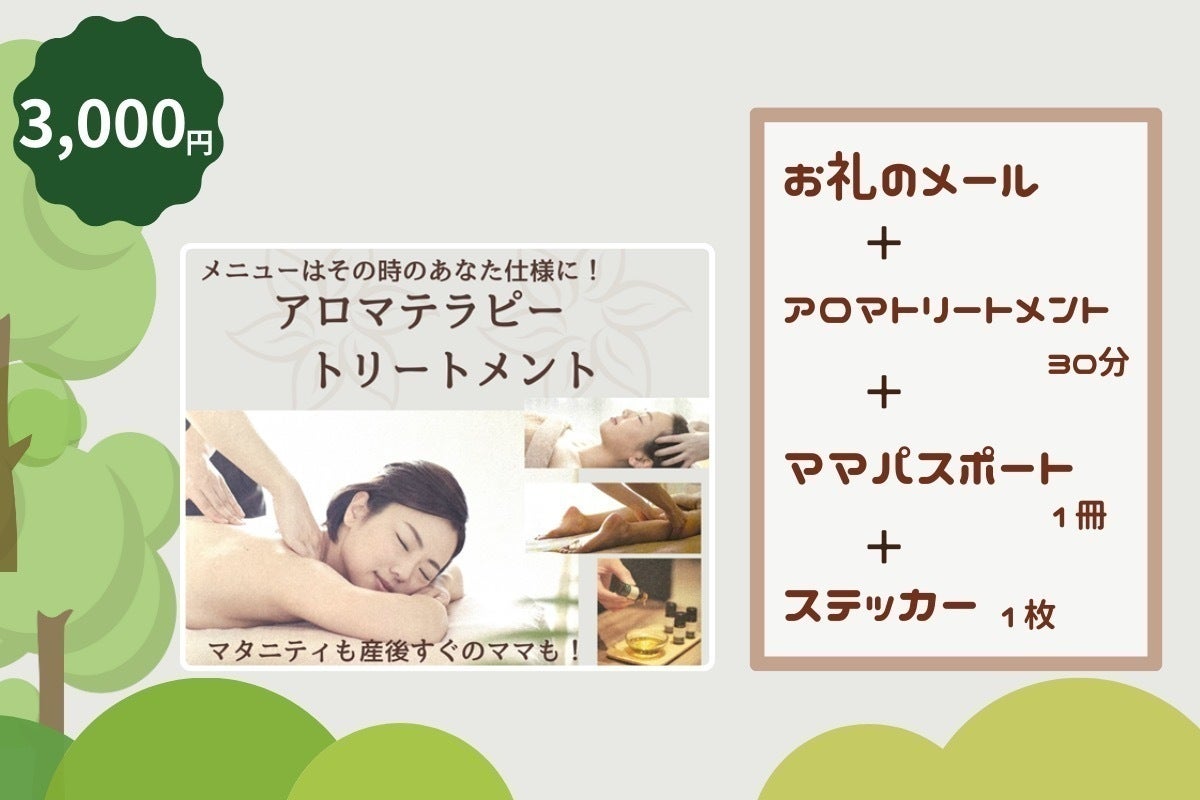 3,000円

メニューはその時のあなた仕様に！
アロマテラピー
トリートメント

マタニティも産後すぐのママも！

お礼のメール
＋
アロマトリートメント
30分
＋
ママパスポート
1冊
＋
ステッカー 1枚